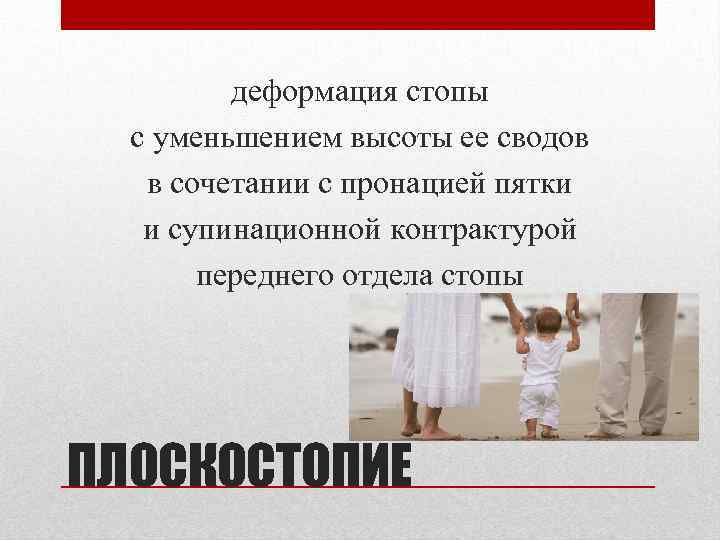 деформация стопы
с уменьшением высоты ее сводов
в сочетании с пронацией пятки
и супинационной контрактурой
переднего отдела стопы

ПЛОСКОСТОПИЕ